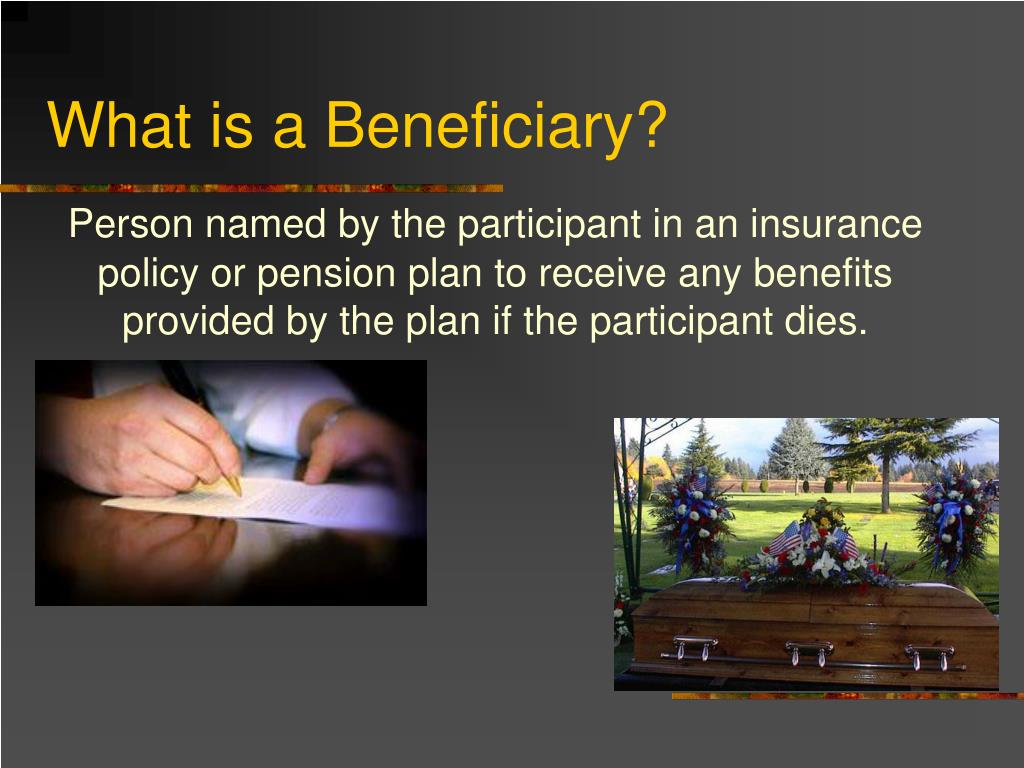 What is a Beneficiary?

Person named by the participant in an insurance policy or pension plan to receive any benefits provided by the plan if the participant dies.